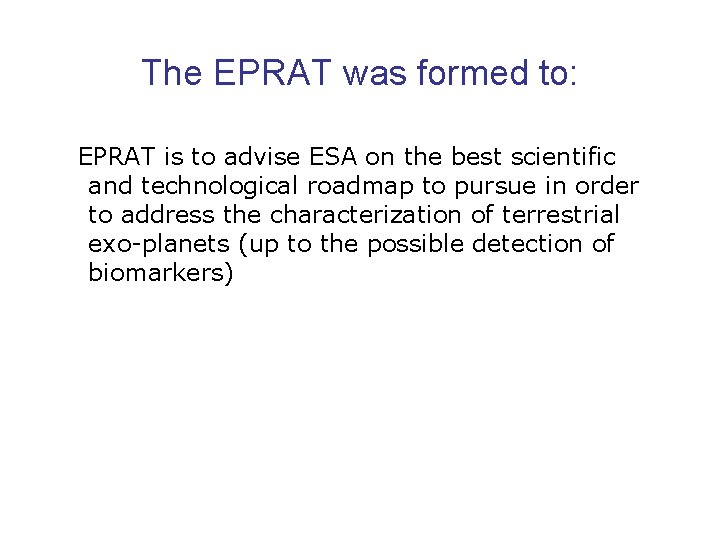 The EPRAT was formed to:

EPRAT is to advise ESA on the best scientific and technological roadmap to pursue in order to address the characterization of terrestrial exo-planets (up to the possible detection of biomarkers)